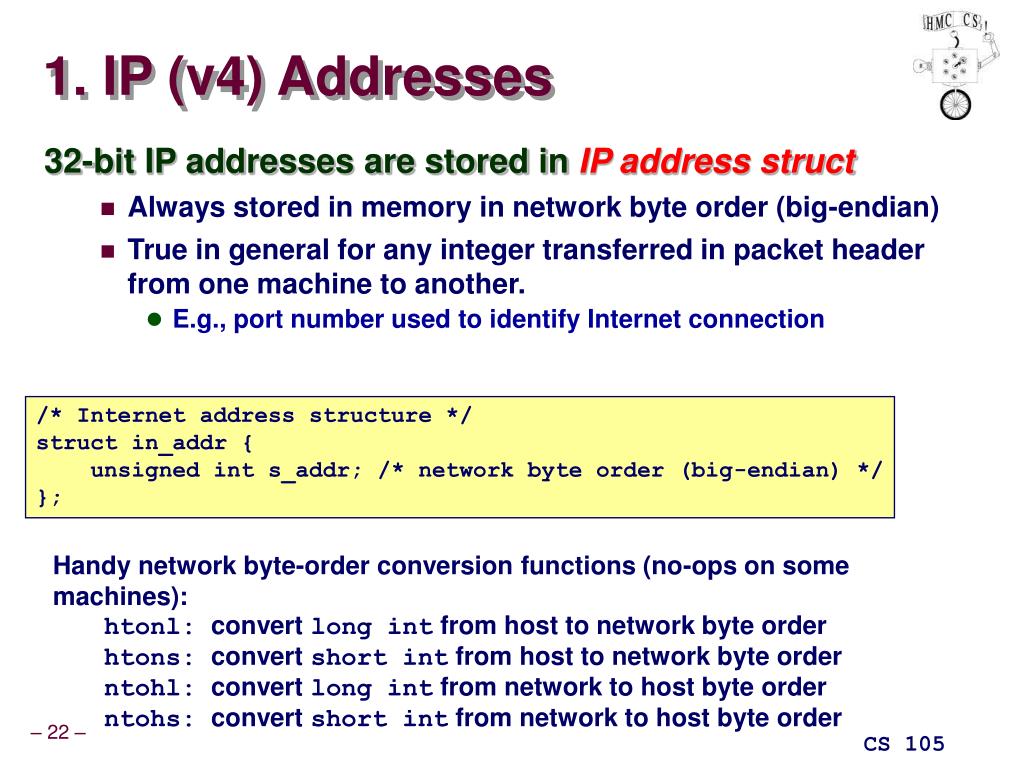 HMC CS

1. IP (v4) Addresses

32-bit IP addresses are stored in IP address struct

Always stored in memory in network byte order (big-endian)

True in general for any integer transferred in packet header from one machine to another.

E.g., port number used to identify Internet connection

/* Internet address structure */
struct in_addr {
    unsigned int s_addr; /* network byte order (big-endian) */
};

Handy network byte-order conversion functions (no-ops on some machines):
htonl: convert long int from host to network byte order
htons: convert short int from host to network byte order
ntohl: convert long int from network to host byte order
ntohs: convert short int from network to host byte order

– 22 –

CS 105